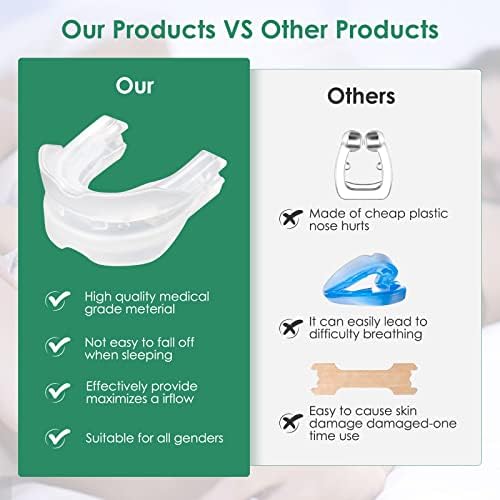 Our Products VS Other Products

Our

High quality medical grade meterial

Not easy to fall off when sleeping

Effectively provide maximizes a irflow

Suitable for all genders

Others

Made of cheap plastic nose hurts

It can easily lead to difficulty breathing

Easy to cause skin damage damaged-one time use